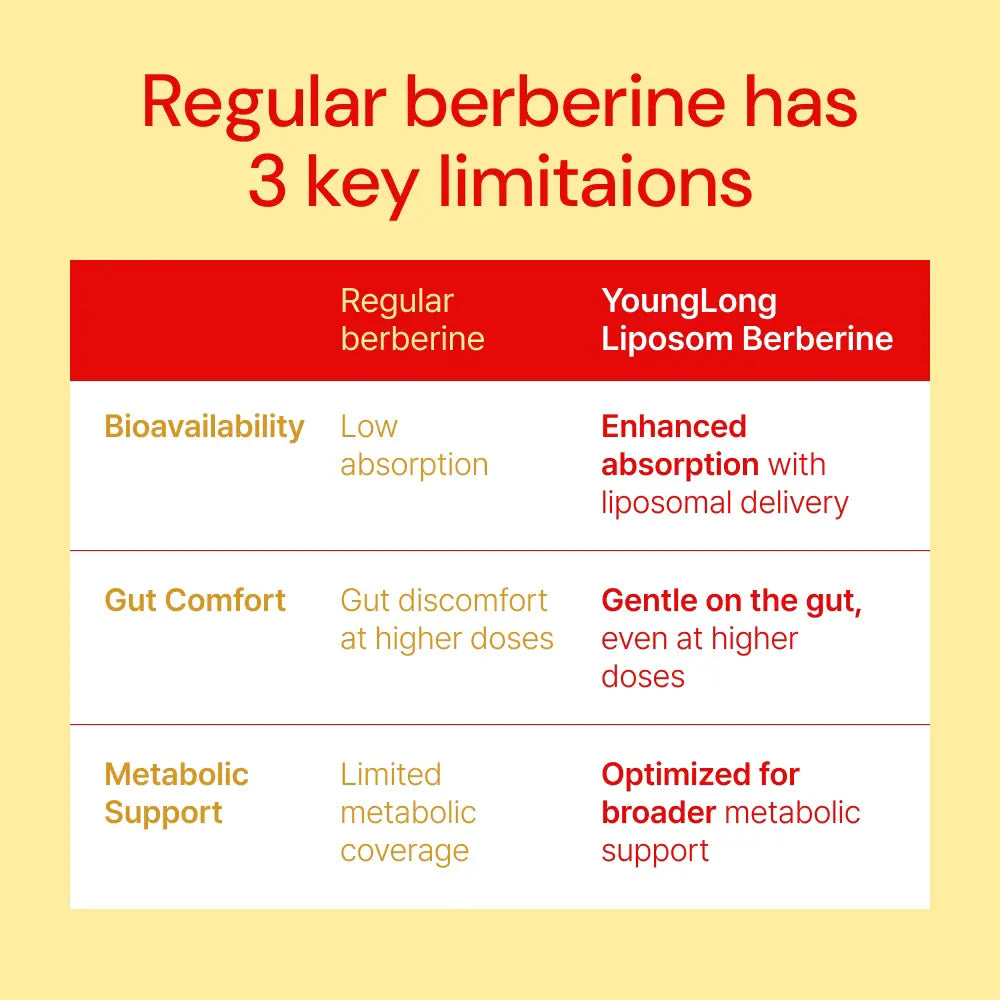 Regular berberine has 3 key limitaions

| | Regular berberine | YoungLong Liposom Berberine |
|---|---|---|
| Bioavailability | Low absorption | Enhanced absorption with liposomal delivery |
| Gut Comfort | Gut discomfort at higher doses | Gentle on the gut, even at higher doses |
| Metabolic Support | Limited metabolic coverage | Optimized for broader metabolic support |